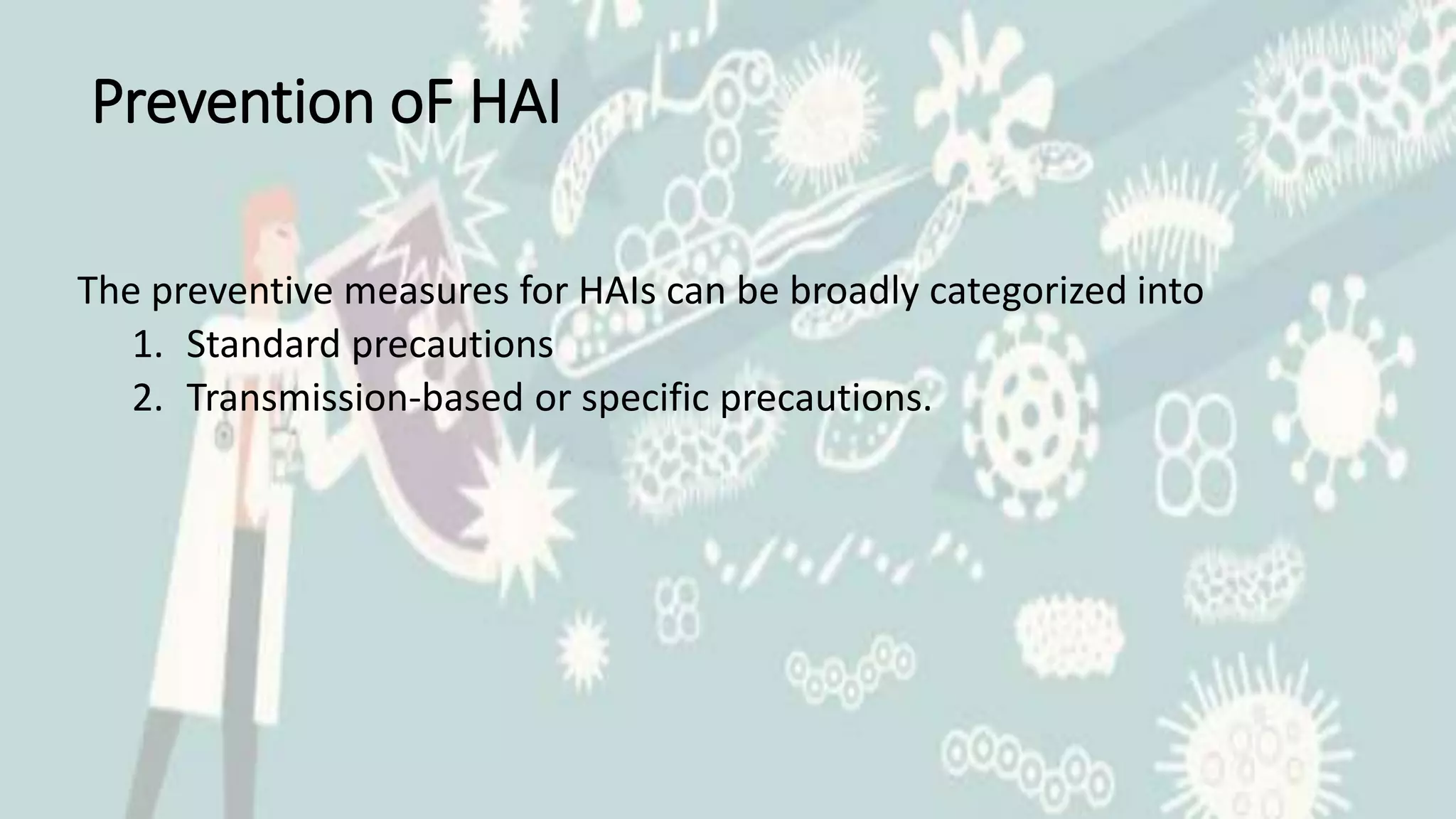 Prevention oF HAI

The preventive measures for HAIs can be broadly categorized into
1. Standard precautions
2. Transmission-based or specific precautions.